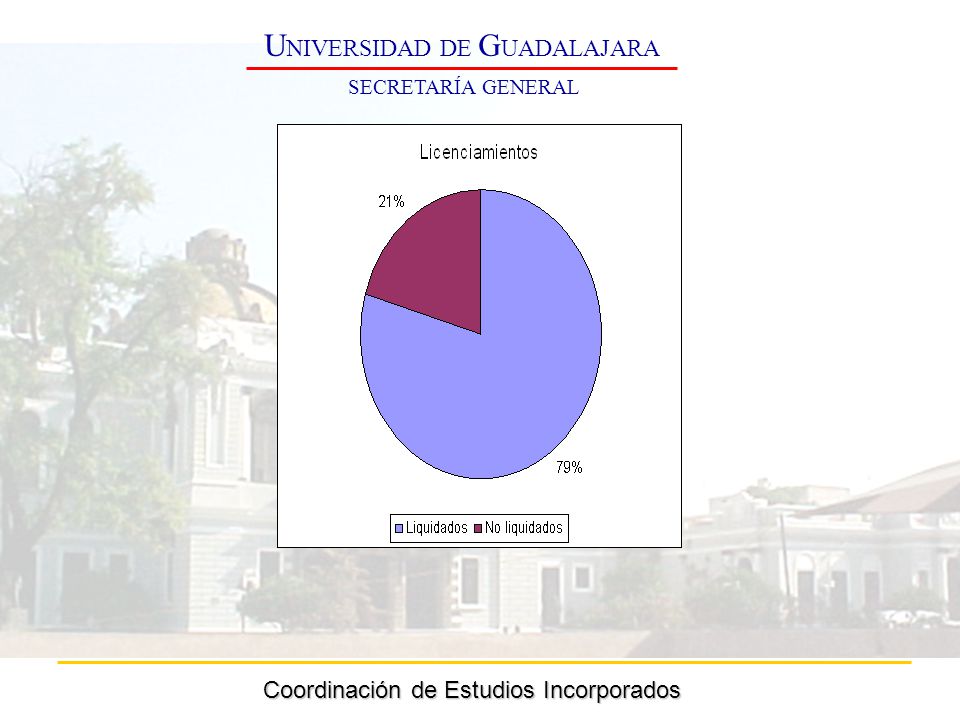 UNIVERSIDAD DE GUADALAJARA

SECRETARÍA GENERAL

Licenciamientos

21%

79%

Liquidados No liquidados

Coordinación de Estudios Incorporados